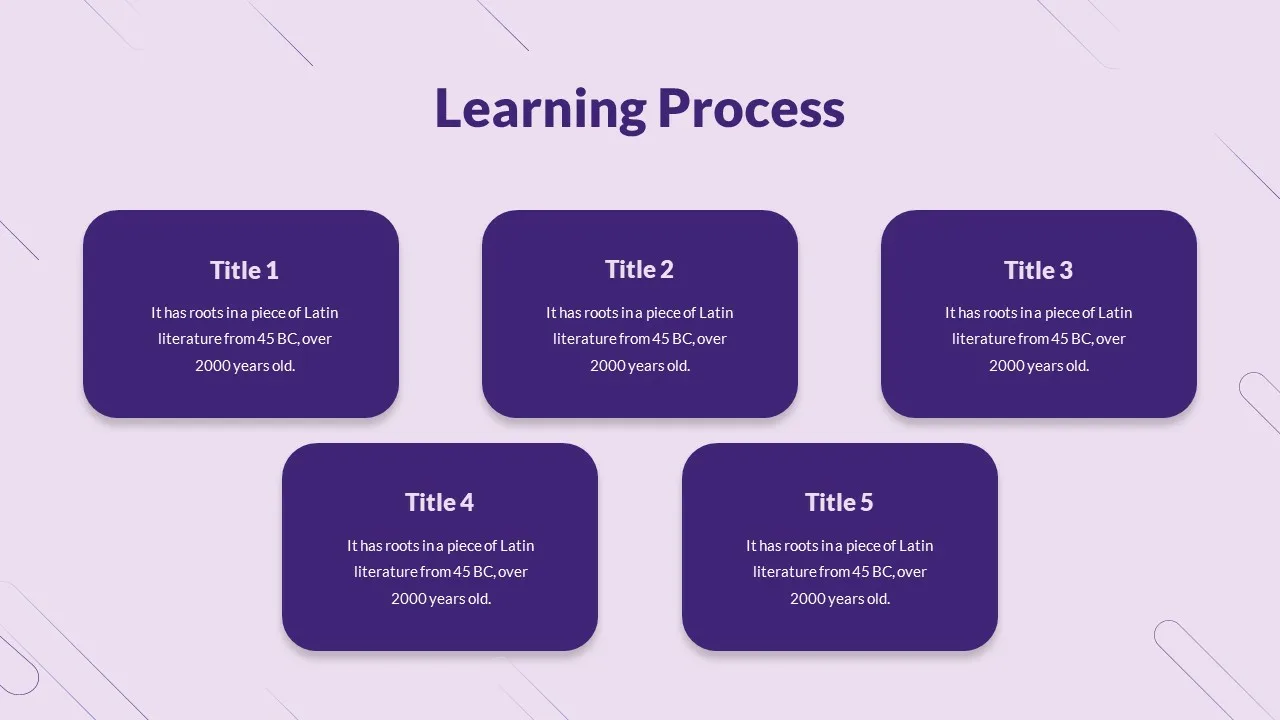 Learning Process

Title 1

It has roots in a piece of Latin literature from 45 BC, over 2000 years old.

Title 2

It has roots in a piece of Latin literature from 45 BC, over 2000 years old.

Title 3

It has roots in a piece of Latin literature from 45 BC, over 2000 years old.

Title 4

It has roots in a piece of Latin literature from 45 BC, over 2000 years old.

Title 5

It has roots in a piece of Latin literature from 45 BC, over 2000 years old.